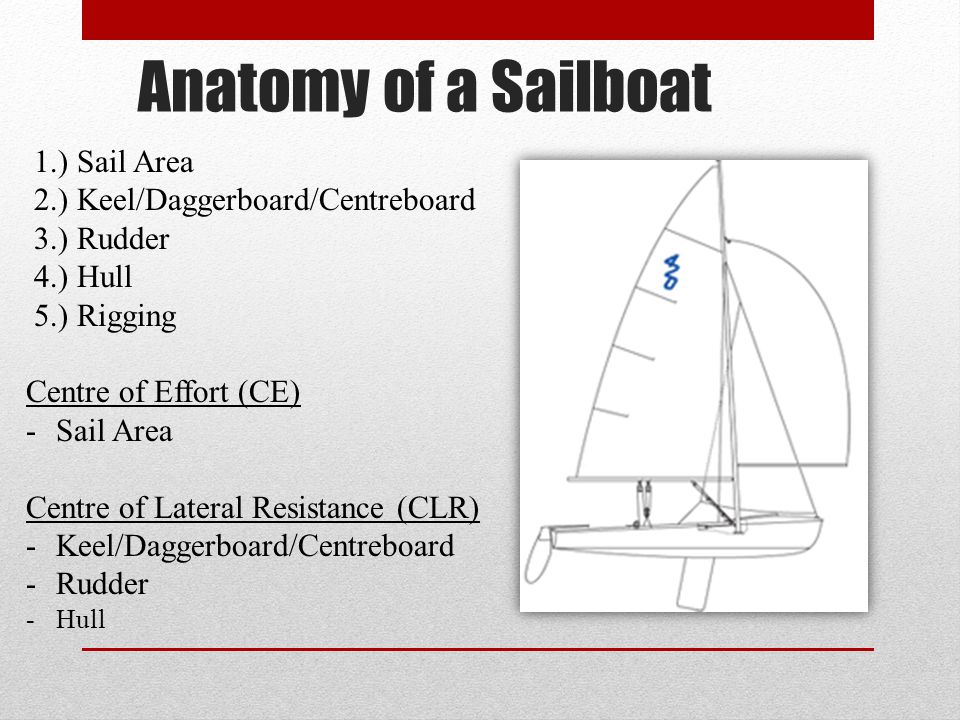 Anatomy of a Sailboat

1.) Sail Area
2.) Keel/Daggerboard/Centreboard
3.) Rudder
4.) Hull
5.) Rigging

Centre of Effort (CE)
- Sail Area

Centre of Lateral Resistance (CLR)
- Keel/Daggerboard/Centreboard
- Rudder
- Hull

420